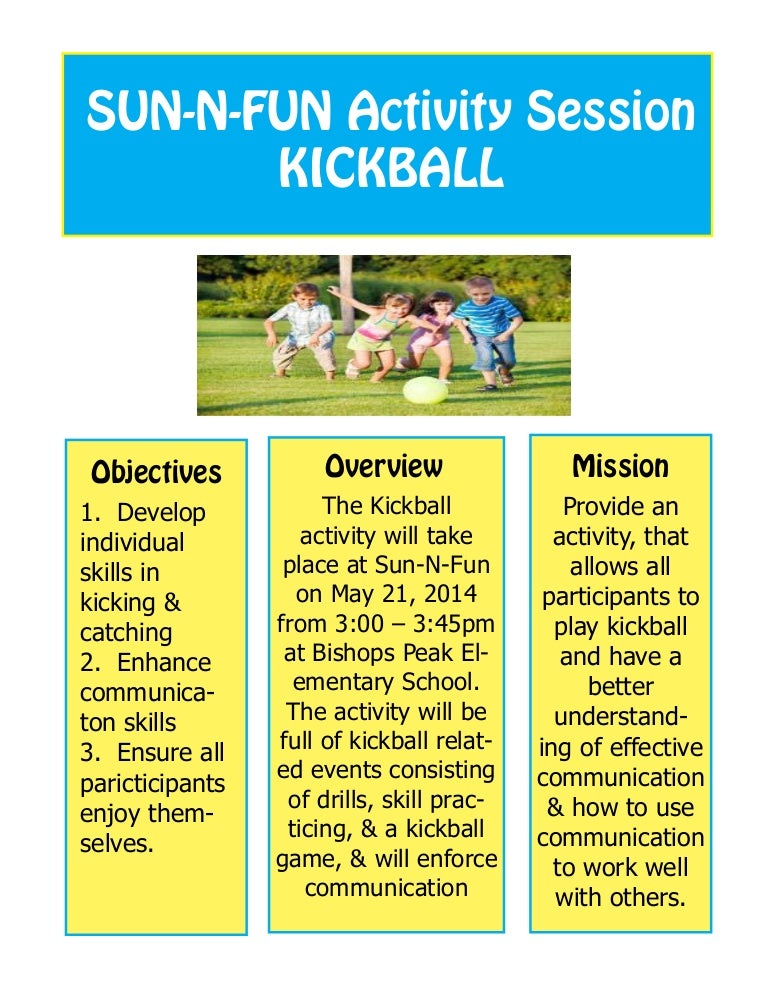 SUN-N-FUN Activity Session
KICKBALL

Objectives

1. Develop individual skills in kicking & catching
2. Enhance communicaton skills
3. Ensure all paricticipants enjoy themselves.

Overview

The Kickball activity will take place at Sun-N-Fun on May 21, 2014 from 3:00 – 3:45pm at Bishops Peak Elementary School. The activity will be full of kickball related events consisting of drills, skill practicing, & a kickball game, & will enforce communication

Mission

Provide an activity, that allows all participants to play kickball and have a better understanding of effective communication & how to use communication to work well with others.